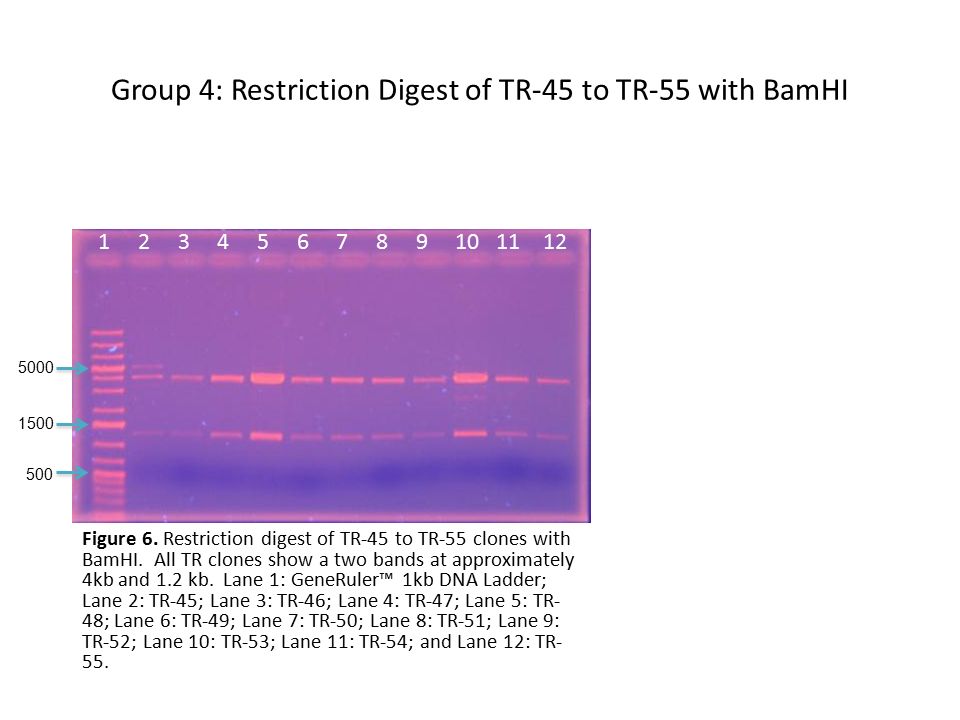 Group 4: Restriction Digest of TR-45 to TR-55 with BamHI

1 2 3 4 5 6 7 8 9 10 11 12

5000

1500

500

**Figure 6.** Restriction digest of TR-45 to TR-55 clones with BamHI. All TR clones show a two bands at approximately 4kb and 1.2 kb. Lane 1: GeneRuler™ 1kb DNA Ladder; Lane 2: TR-45; Lane 3: TR-46; Lane 4: TR-47; Lane 5: TR-48; Lane 6: TR-49; Lane 7: TR-50; Lane 8: TR-51; Lane 9: TR-52; Lane 10: TR-53; Lane 11: TR-54; and Lane 12: TR-55.